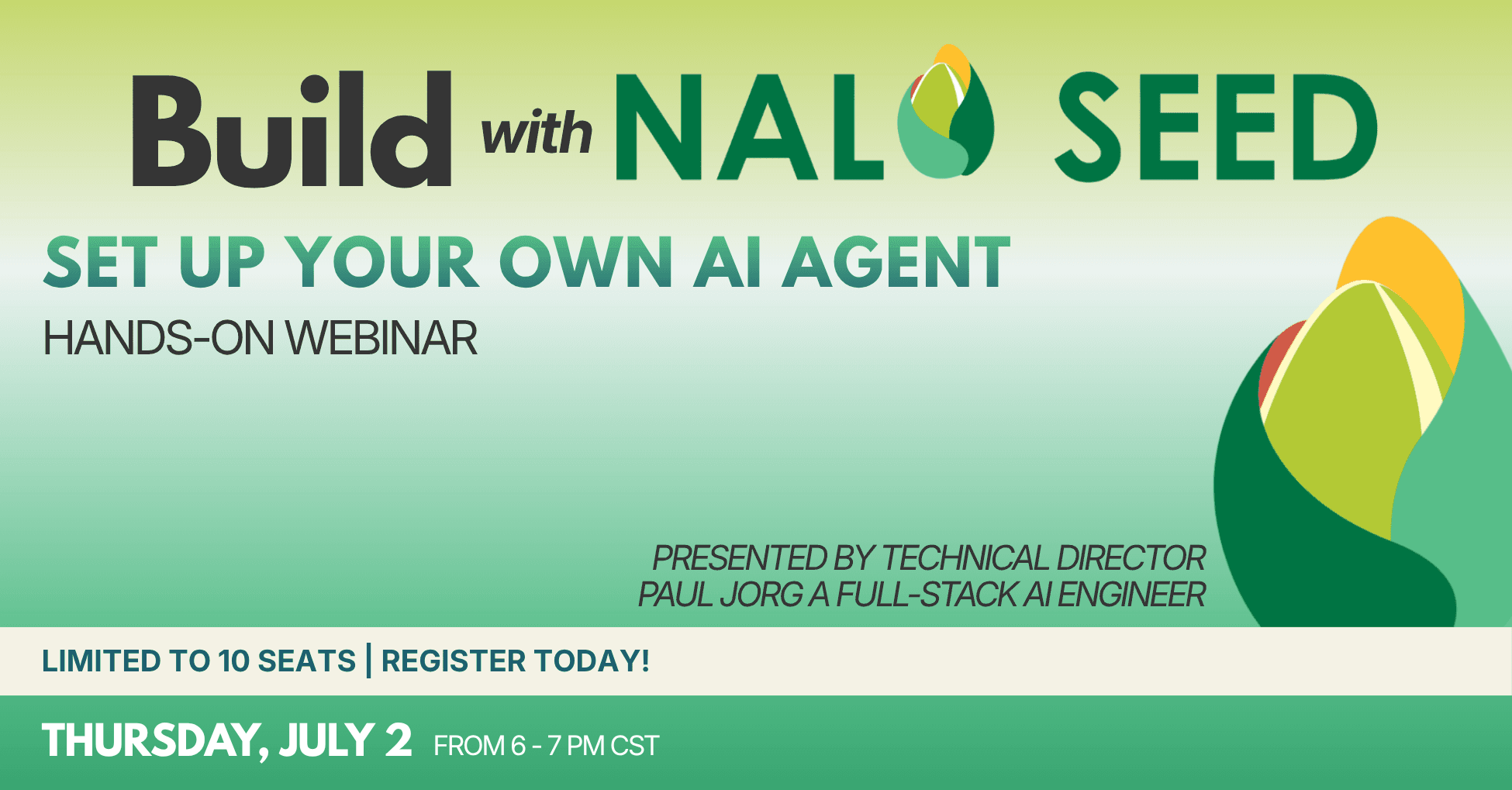 Build with NALO SEED

SET UP YOUR OWN AI AGENT

HANDS-ON WEBINAR

PRESENTED BY TECHNICAL DIRECTOR PAUL JORG A FULL-STACK AI ENGINEER

LIMITED TO 10 SEATS | REGISTER TODAY!

THURSDAY, JULY 2 FROM 6 - 7 PM CST